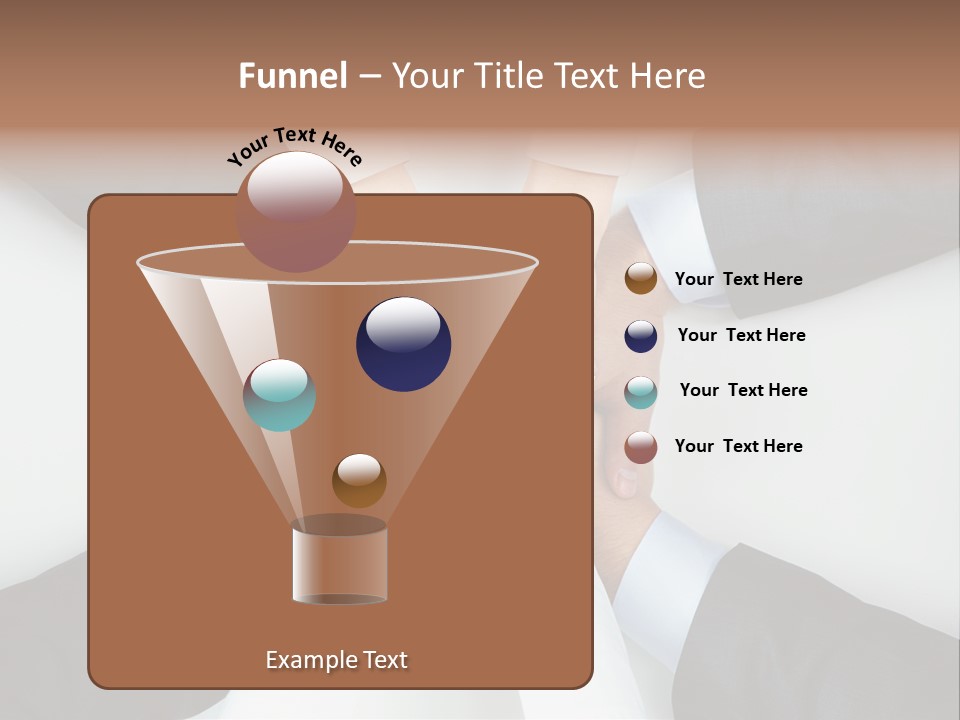 Funnel – Your Title Text Here

Your Text Here

Your Text Here

Your Text Here

Your Text Here

Your Text Here

Example Text